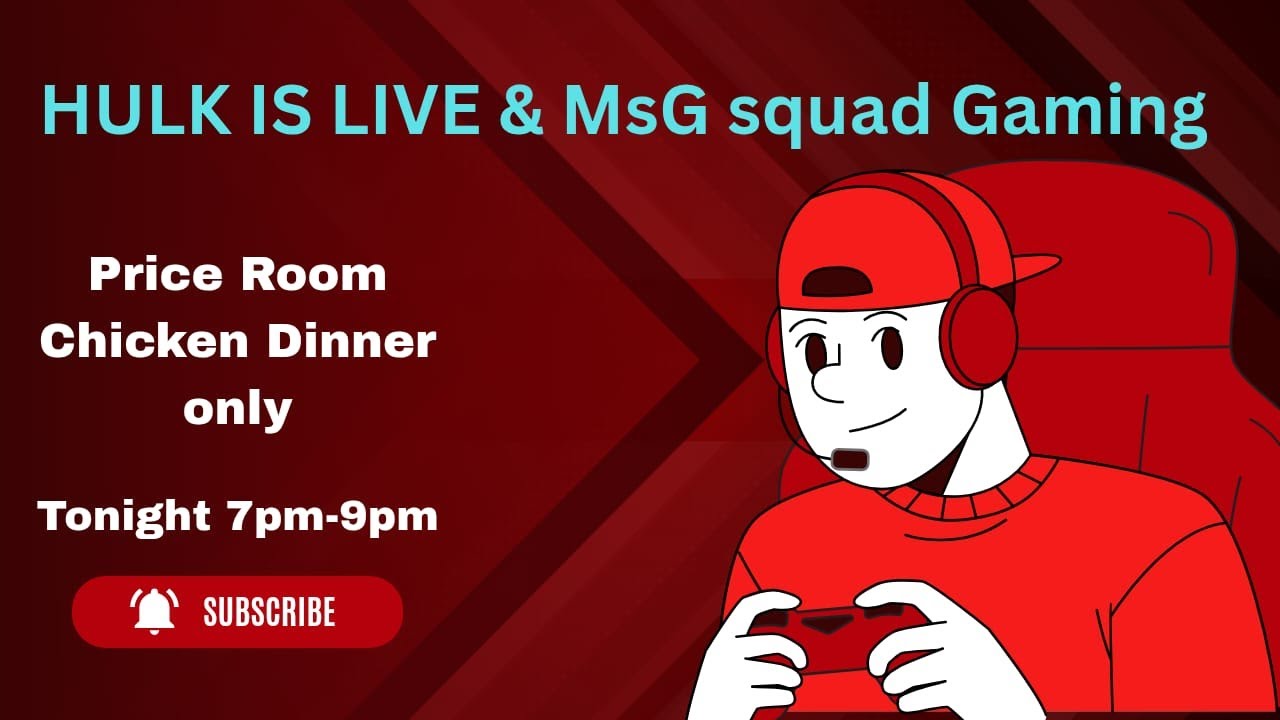 HULK IS LIVE & MsG squad Gaming

Price Room
Chicken Dinner
only

Tonight 7pm-9pm

SUBSCRIBE